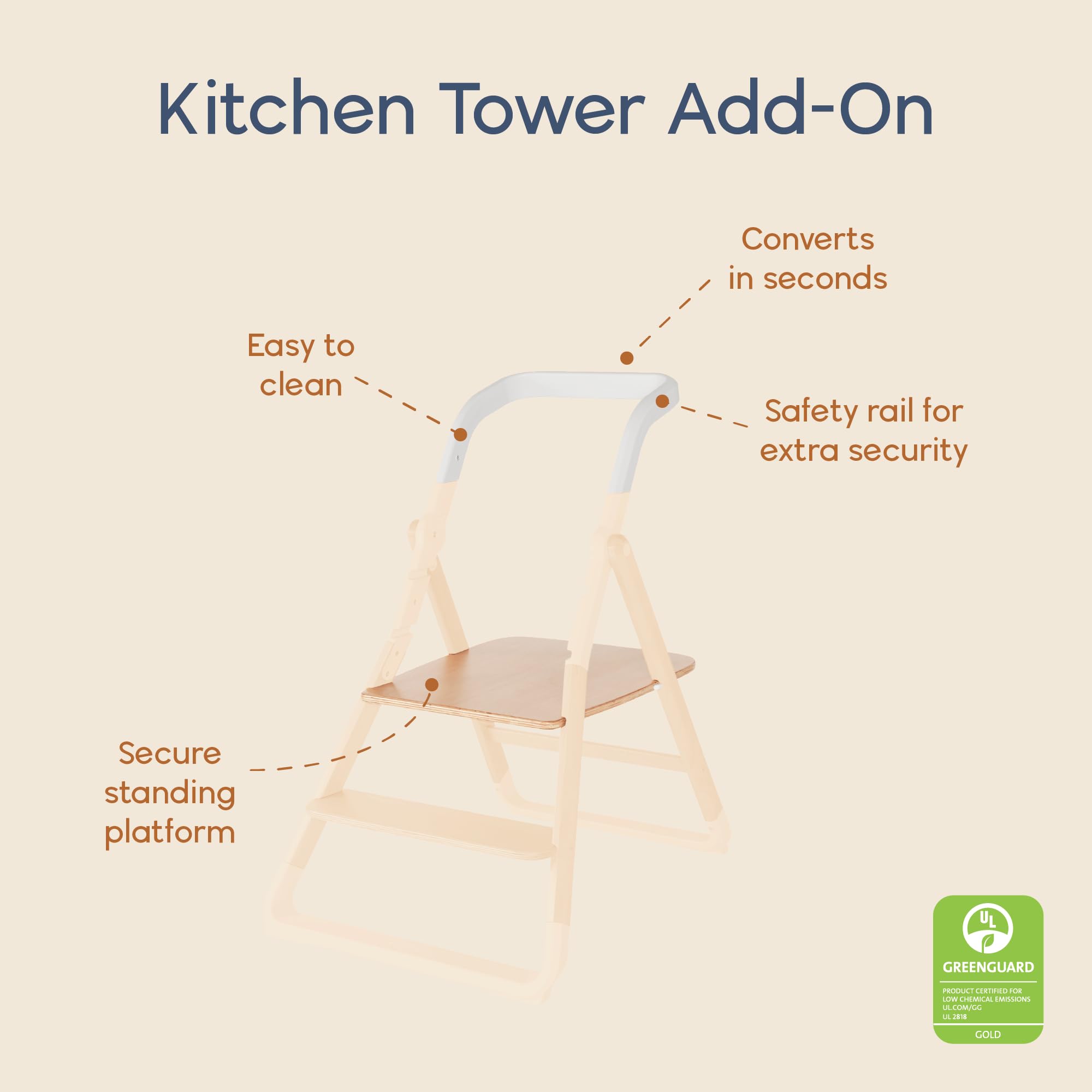 Kitchen Tower Add-On

Converts in seconds

Easy to clean

Safety rail for extra security

Secure standing platform

UL

GREENGUARD

PRODUCT CERTIFIED FOR LOW CHEMICAL EMISSIONS UL.COM/GG UL 2818

GOLD